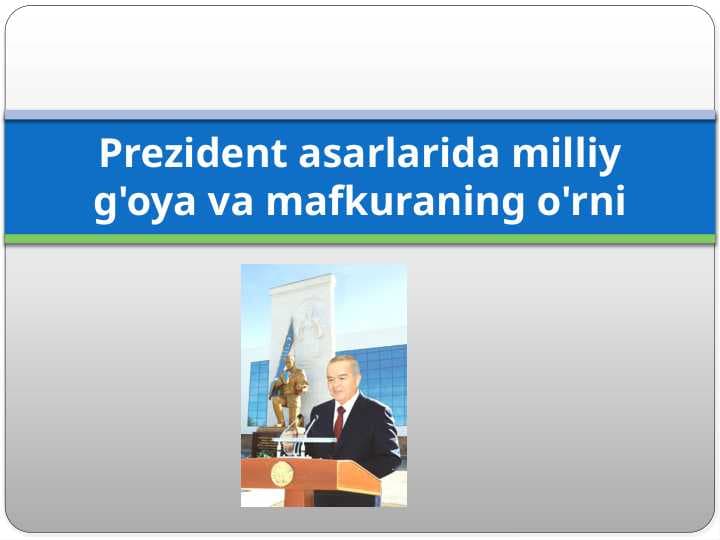 Prezident asarlarida milliy g'oya va mafkuraning o'rni